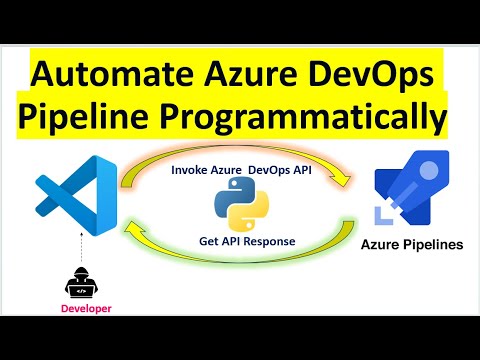 Automate Azure DevOps Pipeline Programmatically

Invoke Azure DevOps API

Get API Response

Azure Pipelines

</>

Developer